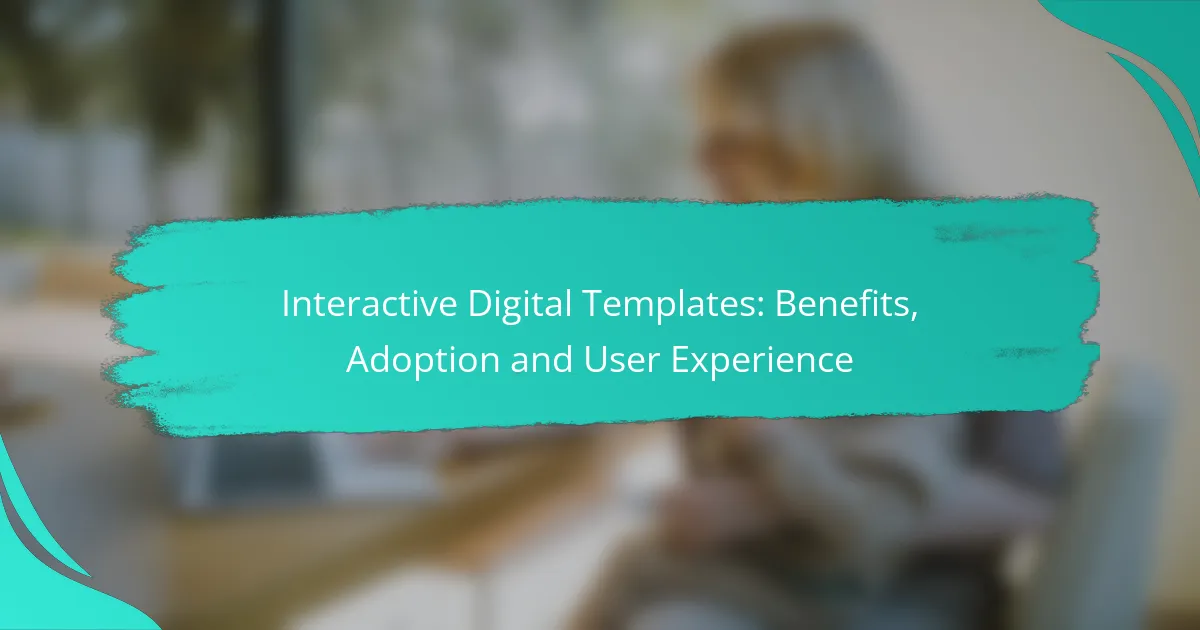 Interactive Digital Templates: Benefits, Adoption and User Experience